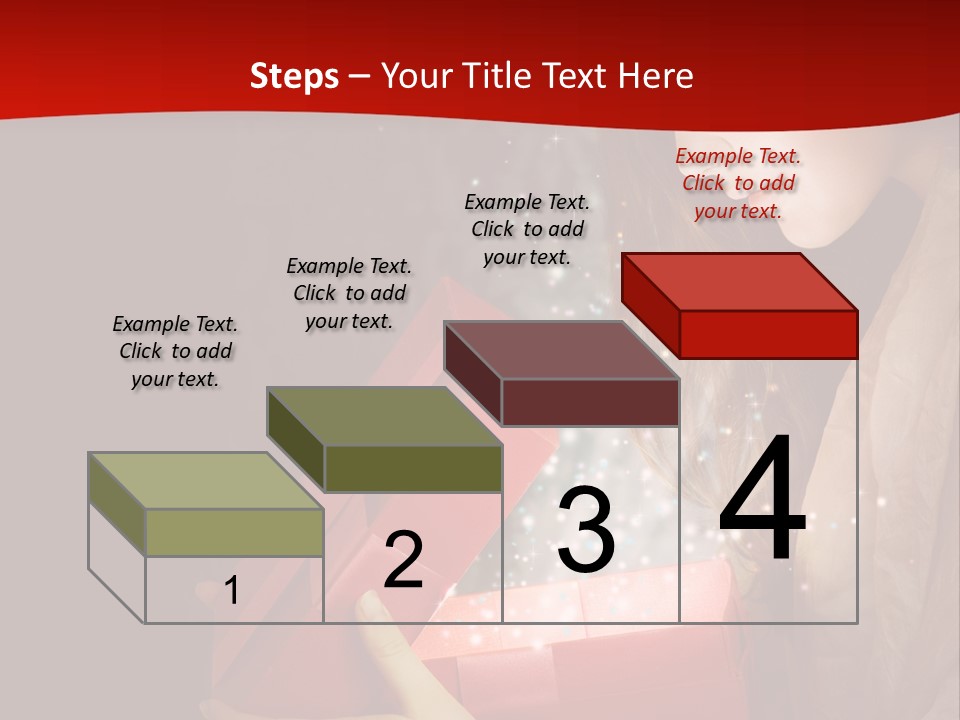 Steps – Your Title Text Here

Example Text. Click to add your text.

Example Text. Click to add your text.

Example Text. Click to add your text.

Example Text. Click to add your text.

1

2

3

4